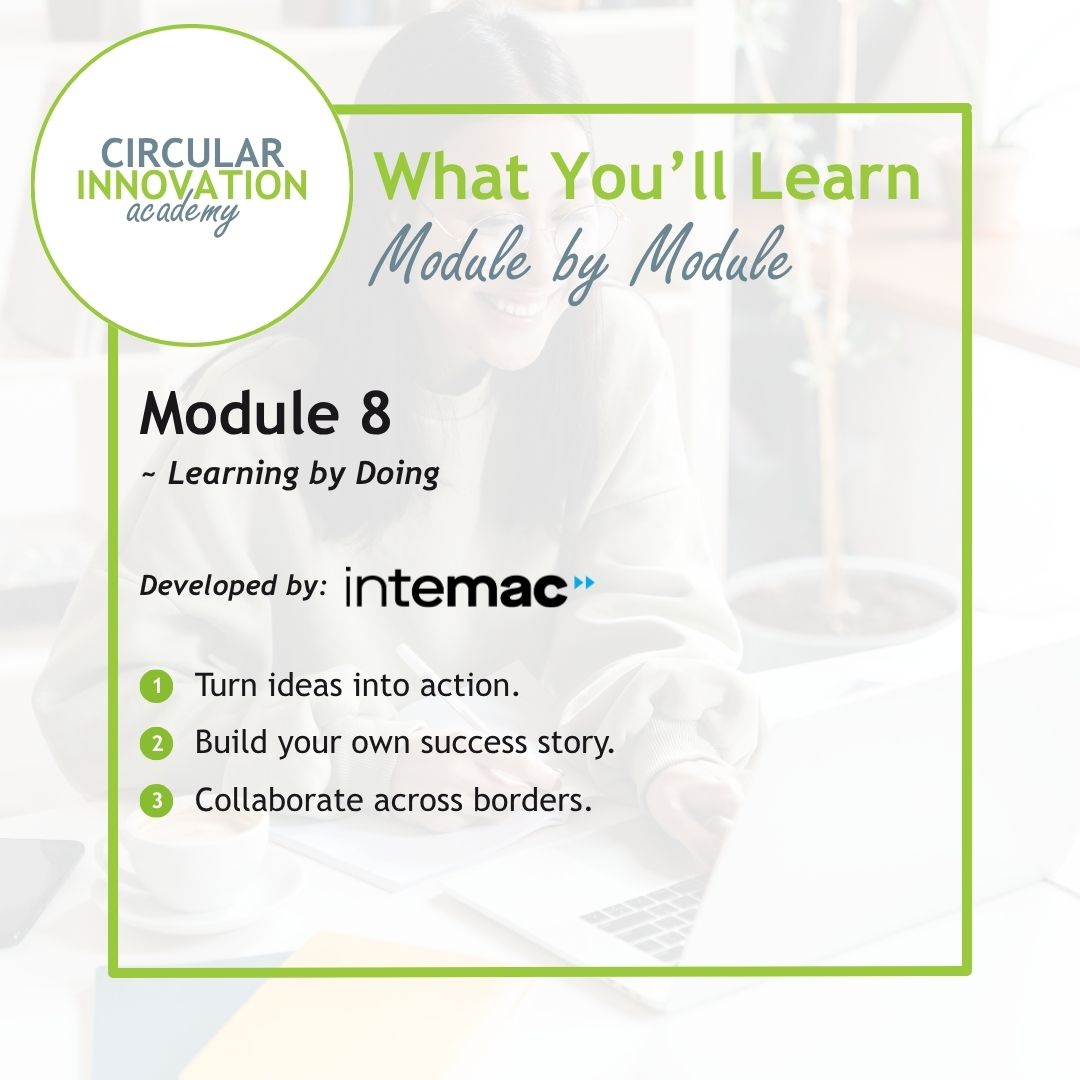 CIRCULAR INNOVATION academy

What You'll Learn
Module by Module

Module 8
~ Learning by Doing

Developed by: intemac

1 Turn ideas into action.
2 Build your own success story.
3 Collaborate across borders.